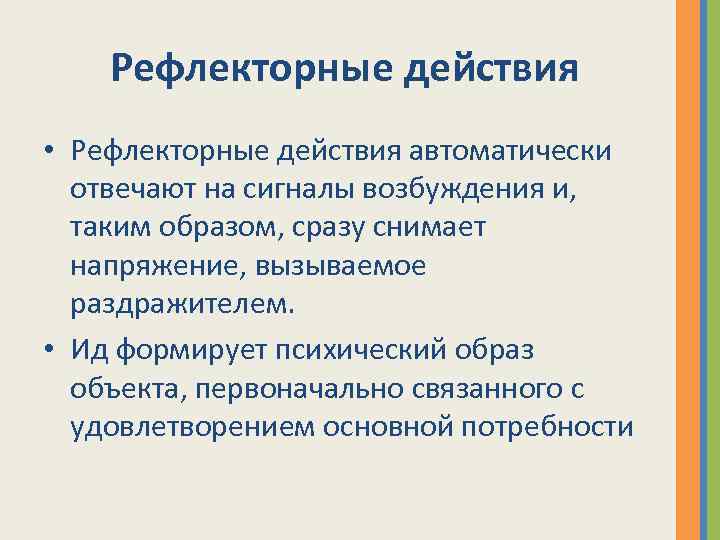 Рефлекторные действия

• Рефлекторные действия автоматически отвечают на сигналы возбуждения и, таким образом, сразу снимает напряжение, вызываемое раздражителем.
• Ид формирует психический образ объекта, первоначально связанного с удовлетворением основной потребности